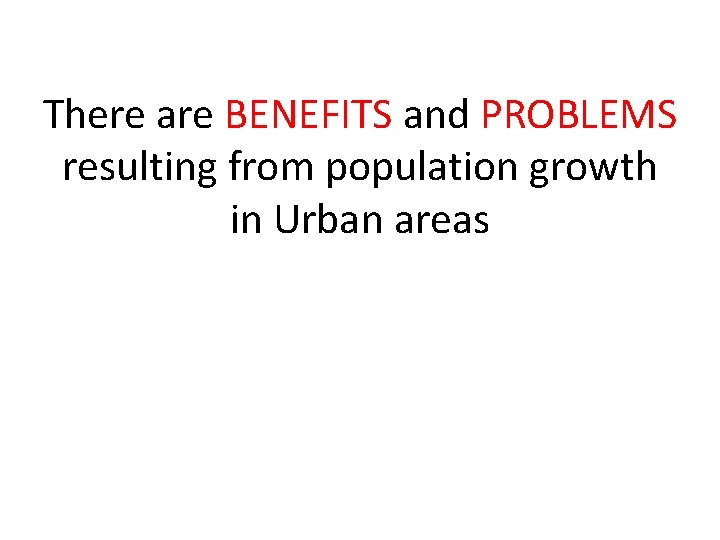 There are BENEFITS and PROBLEMS resulting from population growth in Urban areas